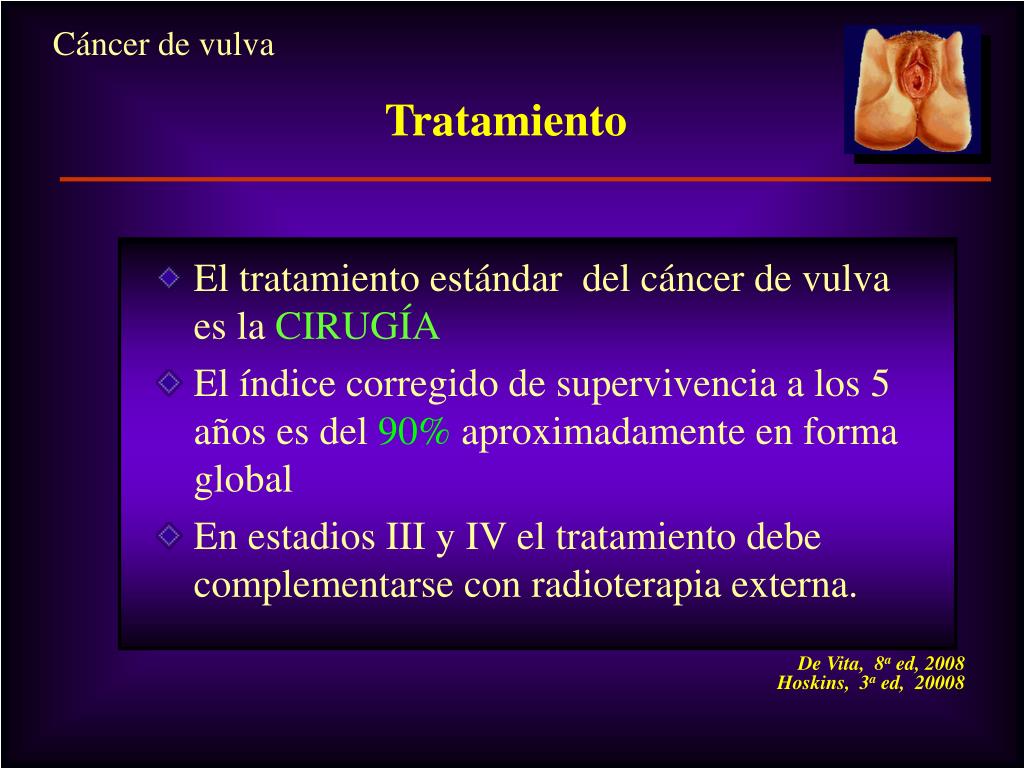 Cáncer de vulva

Tratamiento

El tratamiento estándar del cáncer de vulva es la CIRUGÍA

El índice corregido de supervivencia a los 5 años es del 90% aproximadamente en forma global

En estadios III y IV el tratamiento debe complementarse con radioterapia externa.

De Vita, 8ª ed, 2008
Hoskins, 3ª ed, 20008